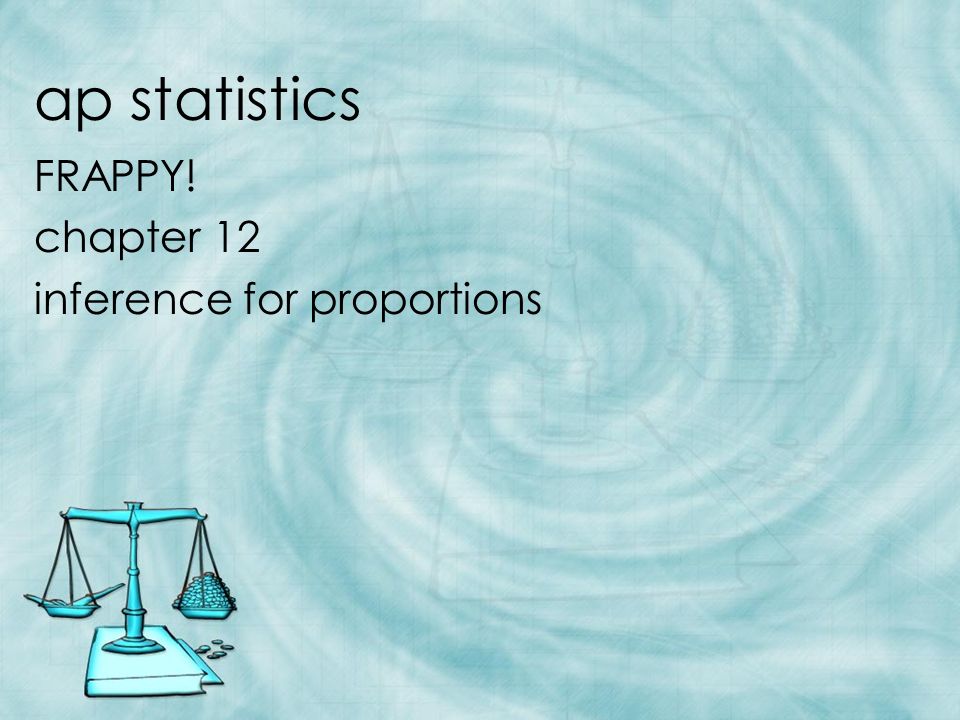 ap statistics

FRAPPY!

chapter 12

inference for proportions